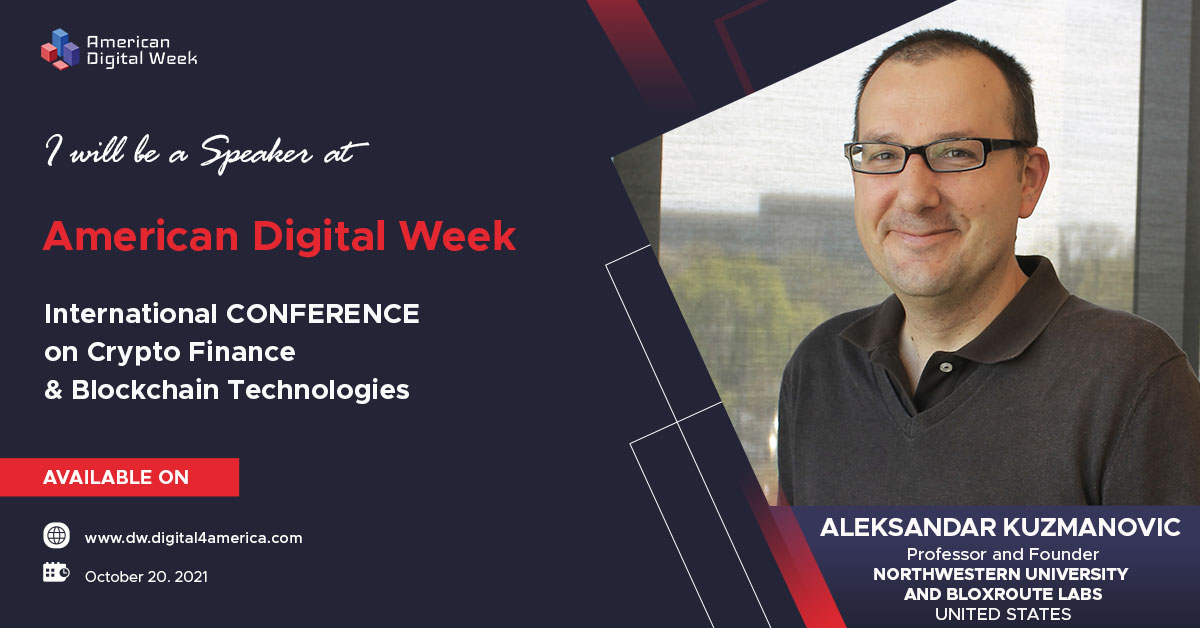 American Digital Week

I will be a Speaker at

American Digital Week

International CONFERENCE on Crypto Finance & Blockchain Technologies

AVAILABLE ON

www.dw.digital4america.com

October 20. 2021

ALEKSANDAR KUZMANOVIC
Professor and Founder
NORTHWESTERN UNIVERSITY AND BLOXROUTE LABS
UNITED STATES